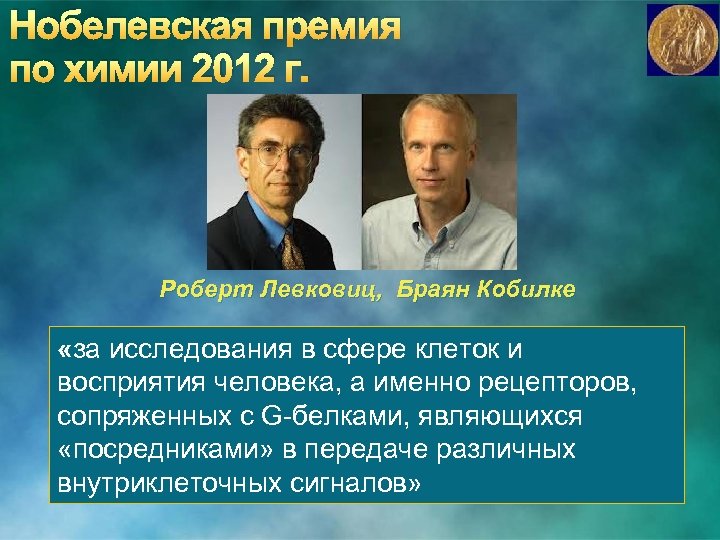 Нобелевская премия по химии 2012 г.

Роберт Левковиц, Браян Кобилке

«за исследования в сфере клеток и восприятия человека, а именно рецепторов, сопряженных с G-белками, являющихся «посредниками» в передаче различных внутриклеточных сигналов»